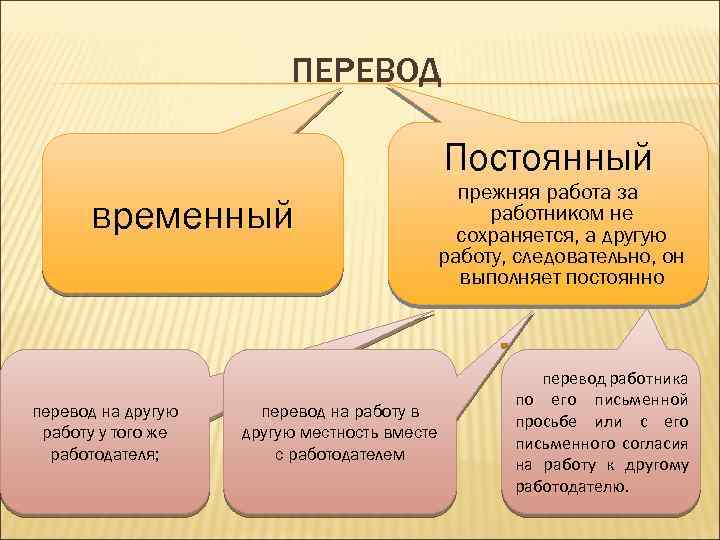 ПЕРЕВОД

временный

Постоянный
прежняя работа за работником не сохраняется, а другую работу, следовательно, он выполняет постоянно

перевод на другую работу у того же работодателя;

перевод на работу в другую местность вместе с работодателем

перевод работника по его письменной просьбе или с его письменного согласия на работу к другому работодателю.